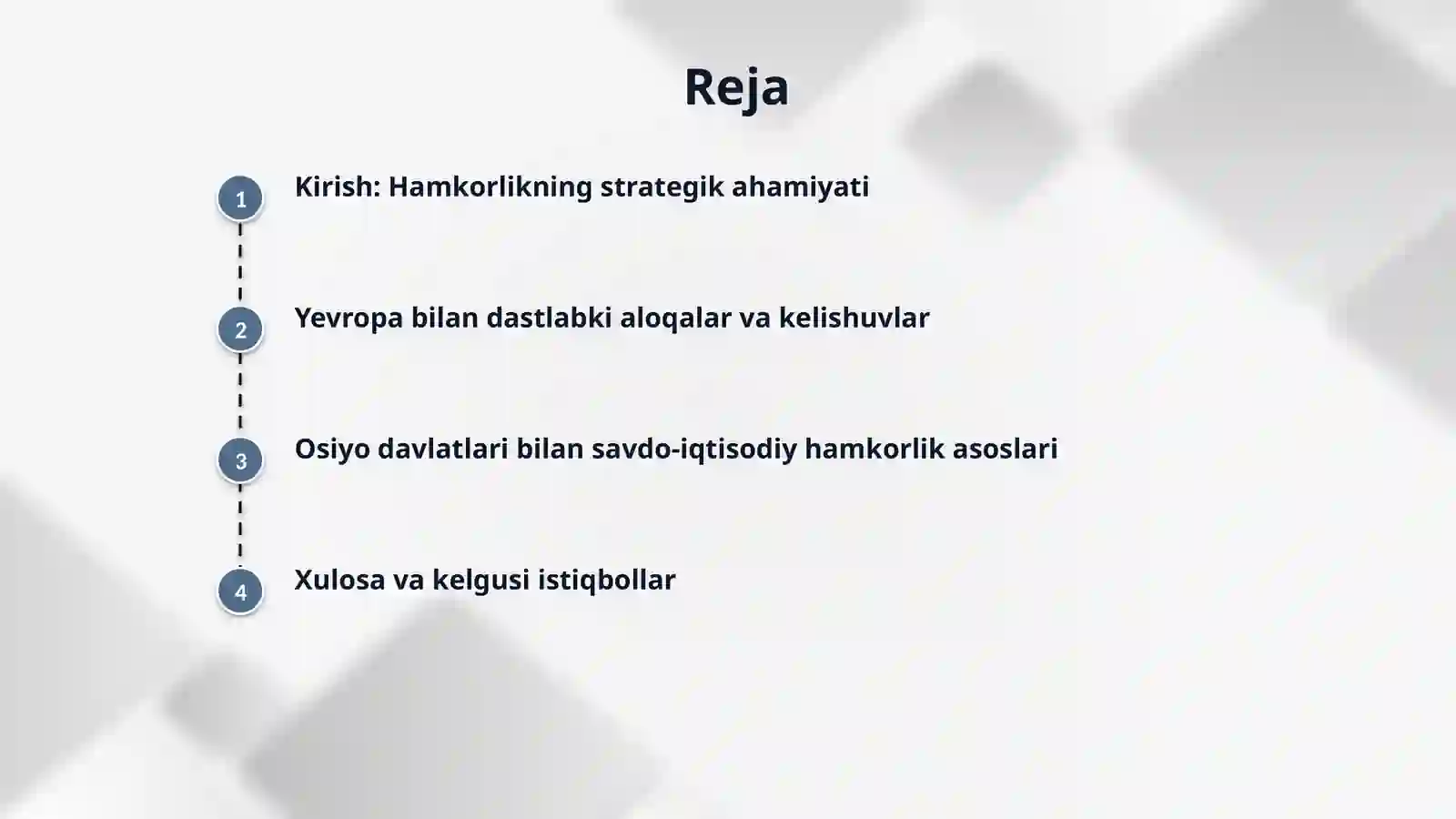 Reja

1 Kirish: Hamkorlikning strategik ahamiyati

2 Yevropa bilan dastlabki aloqalar va kelishuvlar

3 Osiyo davlatlari bilan savdo-iqtisodiy hamkorlik asoslari

4 Xulosa va kelgusi istiqbollar